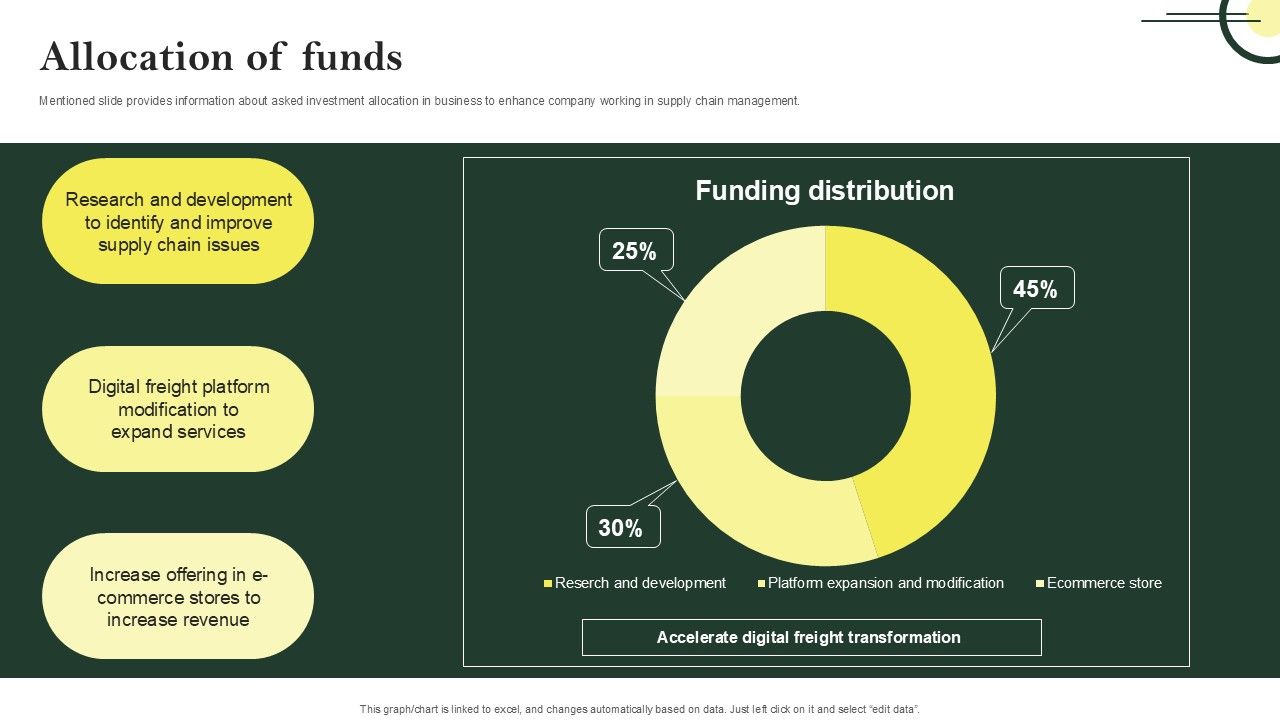 Allocation of funds

Mentioned slide provides information about asked investment allocation in business to enhance company working in supply chain management.

Research and development to identify and improve supply chain issues

Digital freight platform modification to expand services

Increase offering in e-commerce stores to increase revenue

Funding distribution

25%

45%

30%

Reserch and development Platform expansion and modification Ecommerce store

Accelerate digital freight transformation

This graph/chart is linked to excel, and changes automatically based on data. Just left click on it and select "edit data".